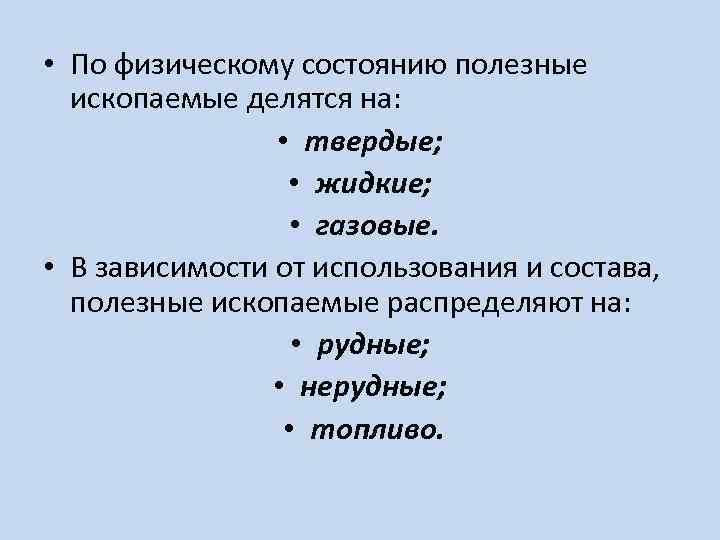 • По физическому состоянию полезные ископаемые делятся на:

• твердые;

• жидкие;

• газовые.

• В зависимости от использования и состава, полезные ископаемые распределяют на:

• рудные;

• нерудные;

• топливо.